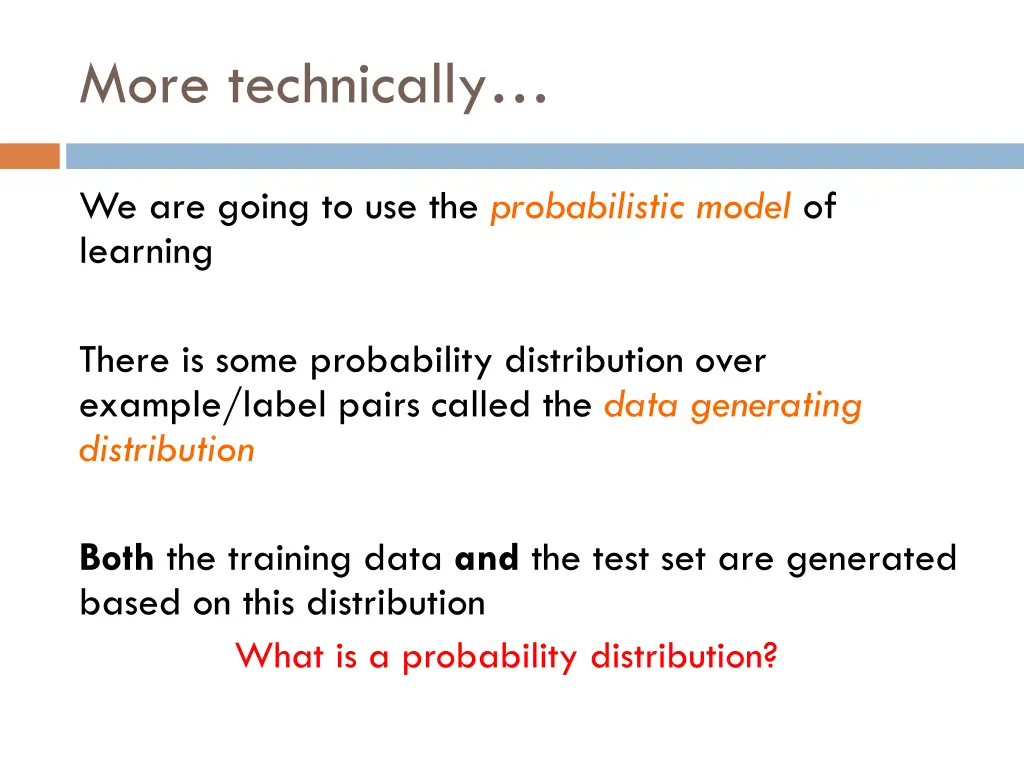 More technically…

We are going to use the probabilistic model of learning

There is some probability distribution over example/label pairs called the data generating distribution

Both the training data and the test set are generated based on this distribution

What is a probability distribution?